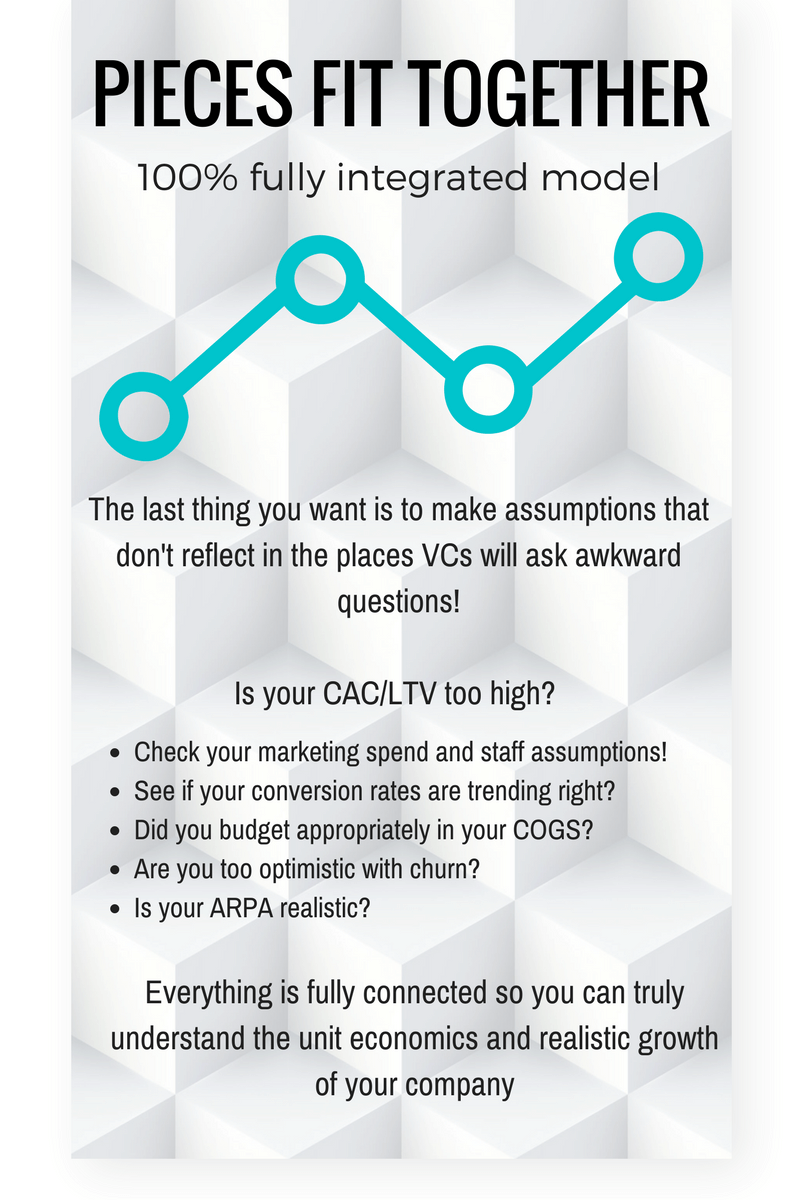 PIECES FIT TOGETHER

100% fully integrated model

The last thing you want is to make assumptions that don't reflect in the places VCs will ask awkward questions!

Is your CAC/LTV too high?

- Check your marketing spend and staff assumptions!
- See if your conversion rates are trending right?
- Did you budget appropriately in your COGS?
- Are you too optimistic with churn?
- Is your ARPA realistic?

Everything is fully connected so you can truly understand the unit economics and realistic growth of your company